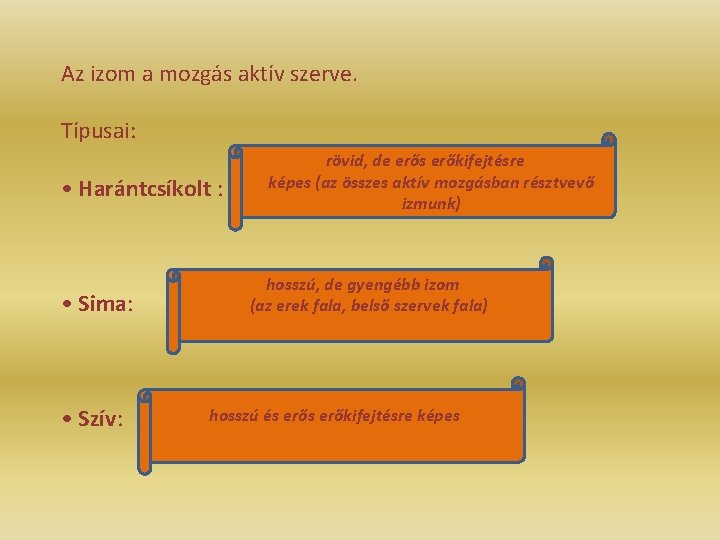 Az izom a mozgás aktív szerve.

Típusai:

• Harántcsíkolt :

rövid, de erős erőkifejtésre képes (az összes aktív mozgásban résztvevő izmunk)

• Sima:

hosszú, de gyengébb izom (az erek fala, belső szervek fala)

• Szív:

hosszú és erős erőkifejtésre képes